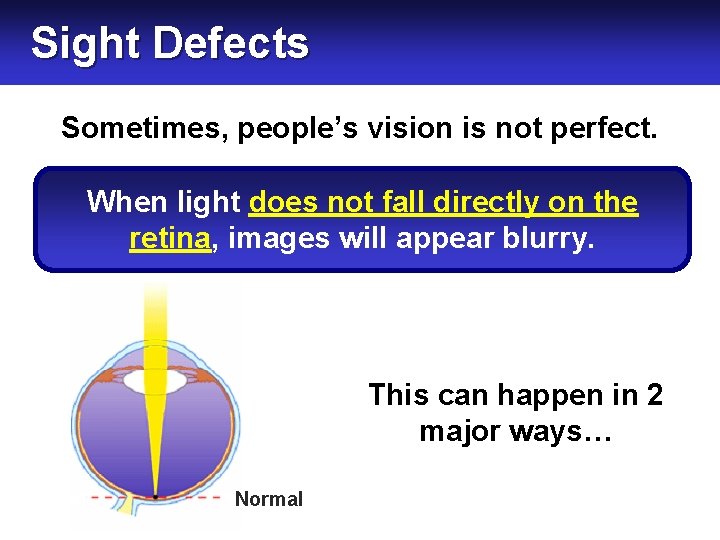 Sight Defects

Sometimes, people's vision is not perfect.

When light does not fall directly on the retina, images will appear blurry.

Normal

This can happen in 2 major ways…